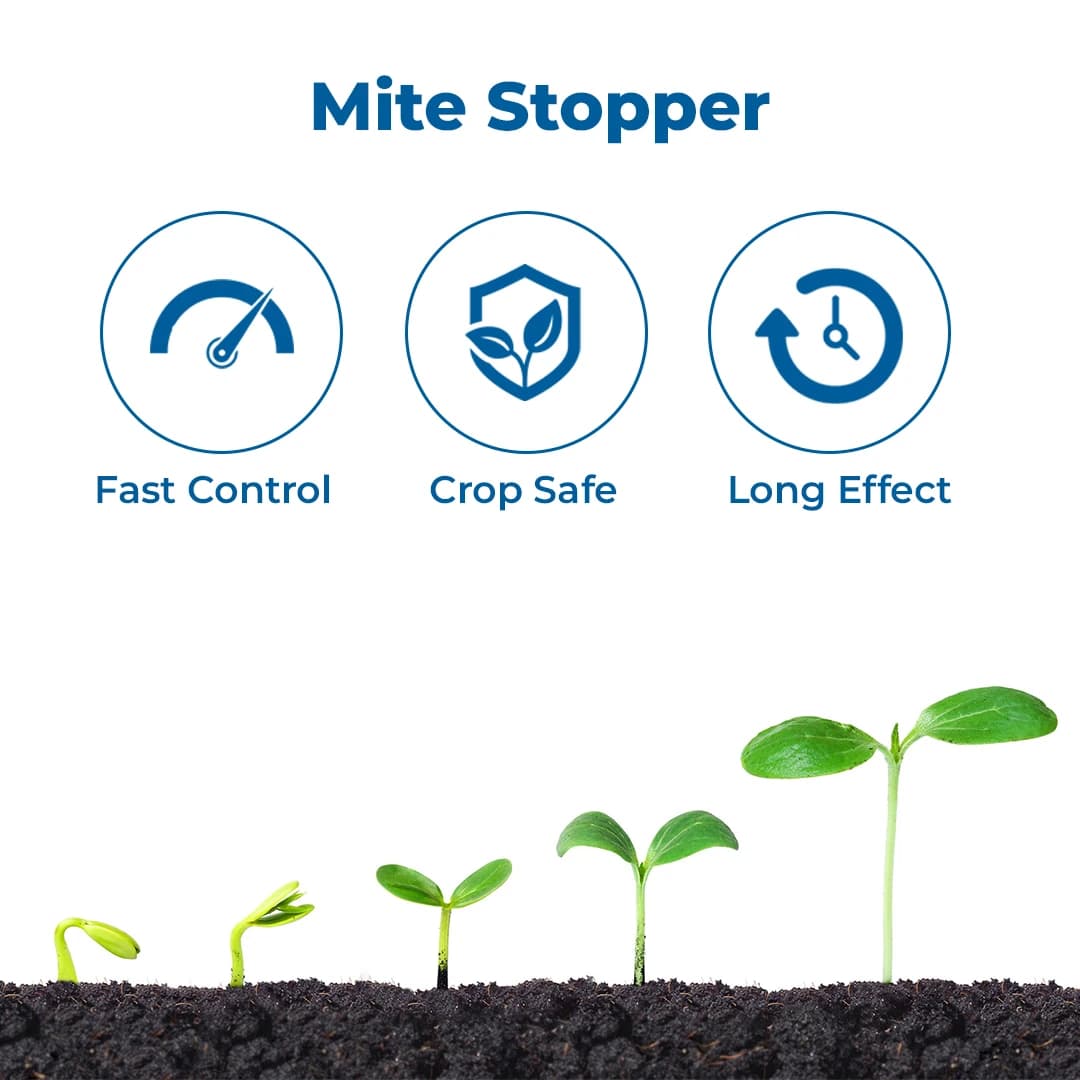 Mite Stopper

Fast Control

Crop Safe

Long Effect